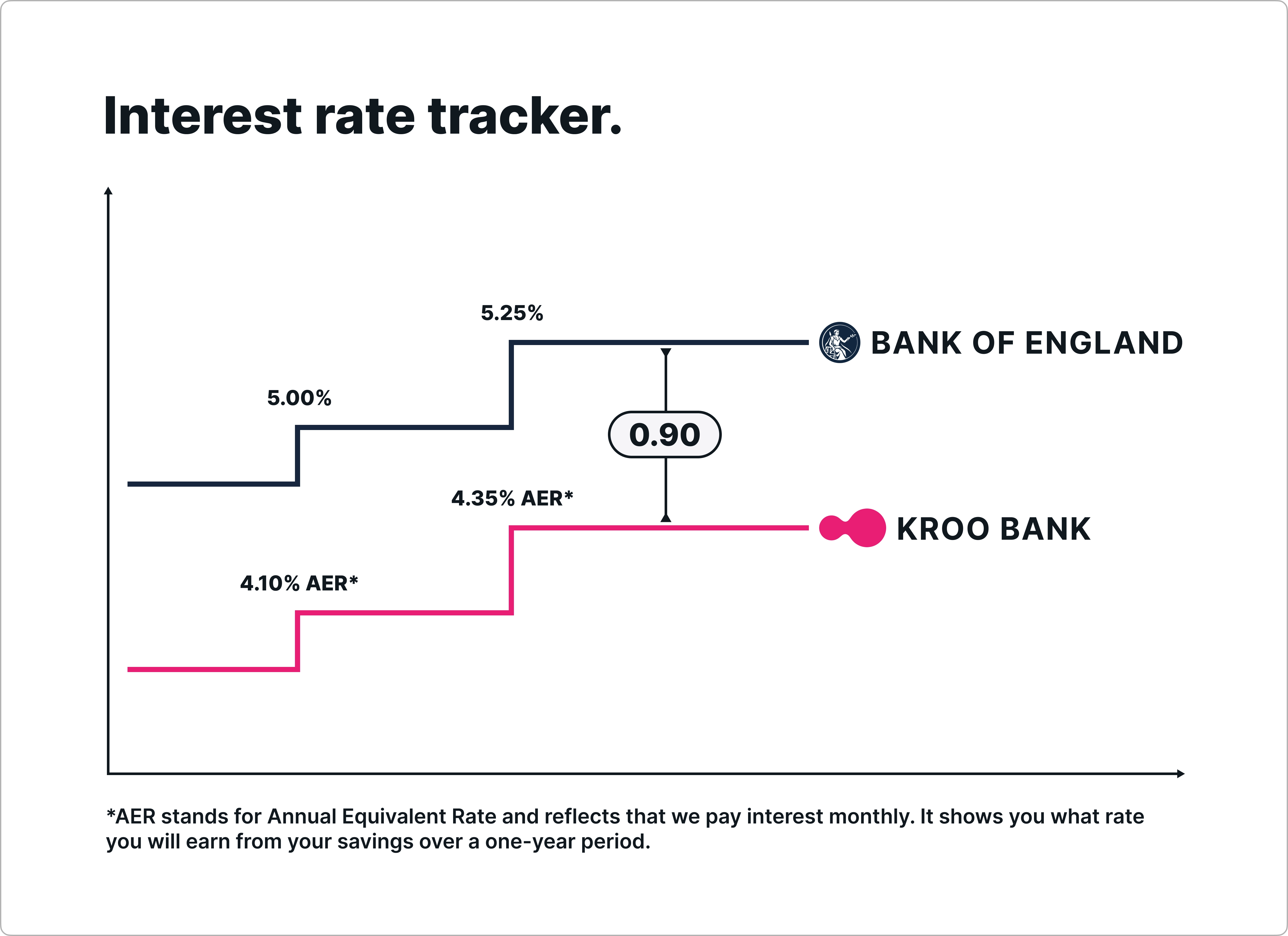 Interest rate tracker.

5.25%

BANK OF ENGLAND

5.00%

0.90

4.35% AER*

KROO BANK

4.10% AER*

*AER stands for Annual Equivalent Rate and reflects that we pay interest monthly. It shows you what rate you will earn from your savings over a one-year period.